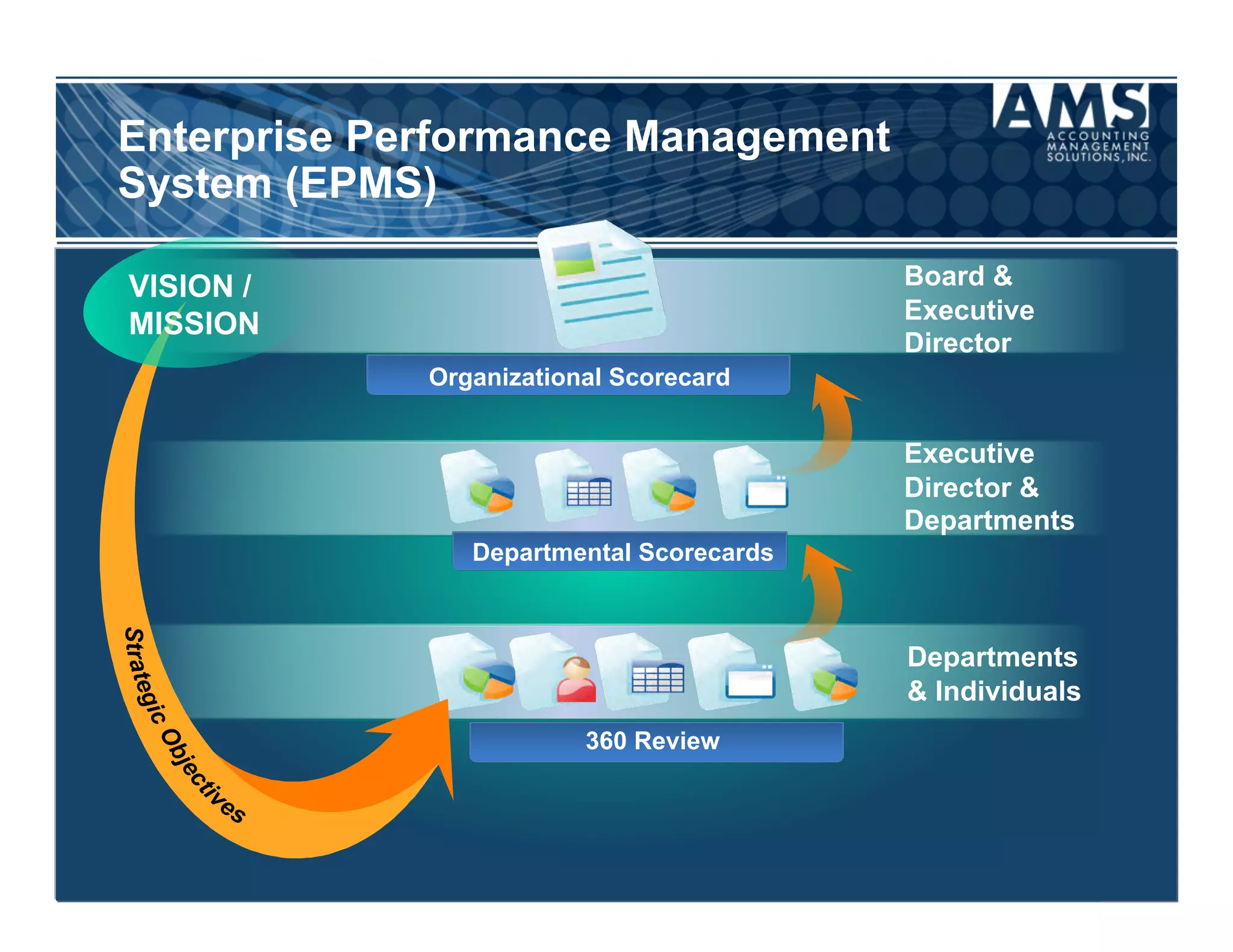 Enterprise Performance Management System (EPMS)

AMS
ACCOUNTING MANAGEMENT SOLUTIONS, INC.

VISION / MISSION

Board & Executive Director

Organizational Scorecard

Executive Director & Departments

Departmental Scorecards

Departments & Individuals

360 Review

Strategic Objectives